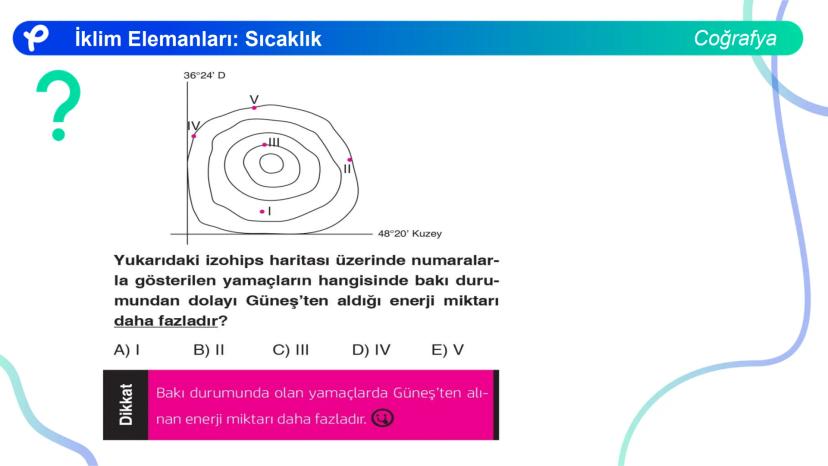 İklim Elemanları: Sıcaklık

Coğrafya

?

36°24' D

V

IV

III

II

I

48°20' Kuzey

Yukarıdaki izohips haritası üzerinde numaralarla gösterilen yamaçların hangisinde bakı durumundan dolayı Güneş'ten aldığı enerji miktarı daha fazladır?

A) I B) II C) III D) IV E) V

Dikkat

Bakı durumunda olan yamaçlarda Güneş'ten alınan enerji miktarı daha fazladır.